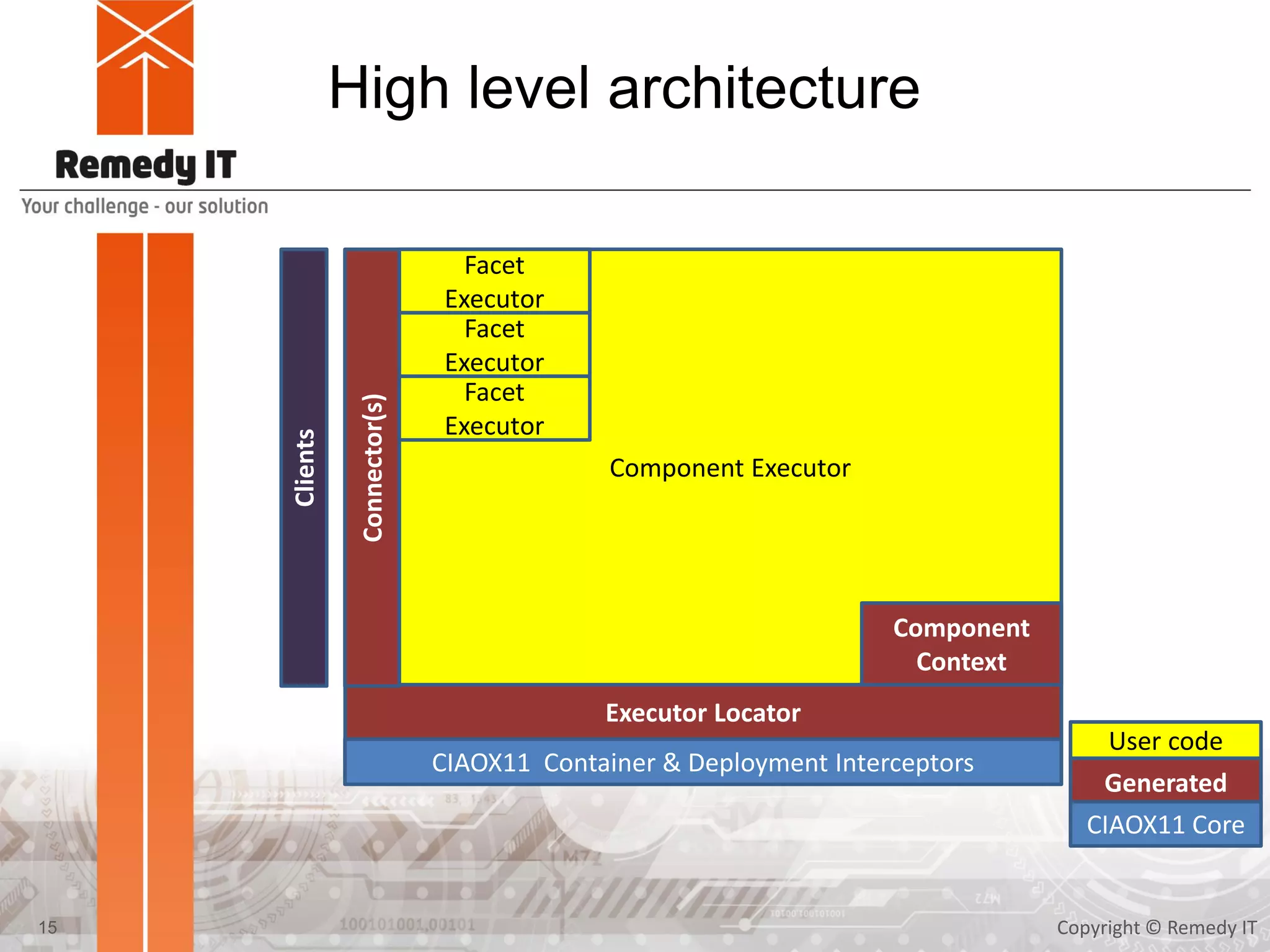 Remedy IT
Your challenge - our solution

High level architecture

Clients

Connector(s)

Facet Executor

Facet Executor

Facet Executor

Component Executor

Component Context

Executor Locator

CIAOX11 Container & Deployment Interceptors

User code

Generated

CIAOX11 Core

15

Copyright © Remedy IT